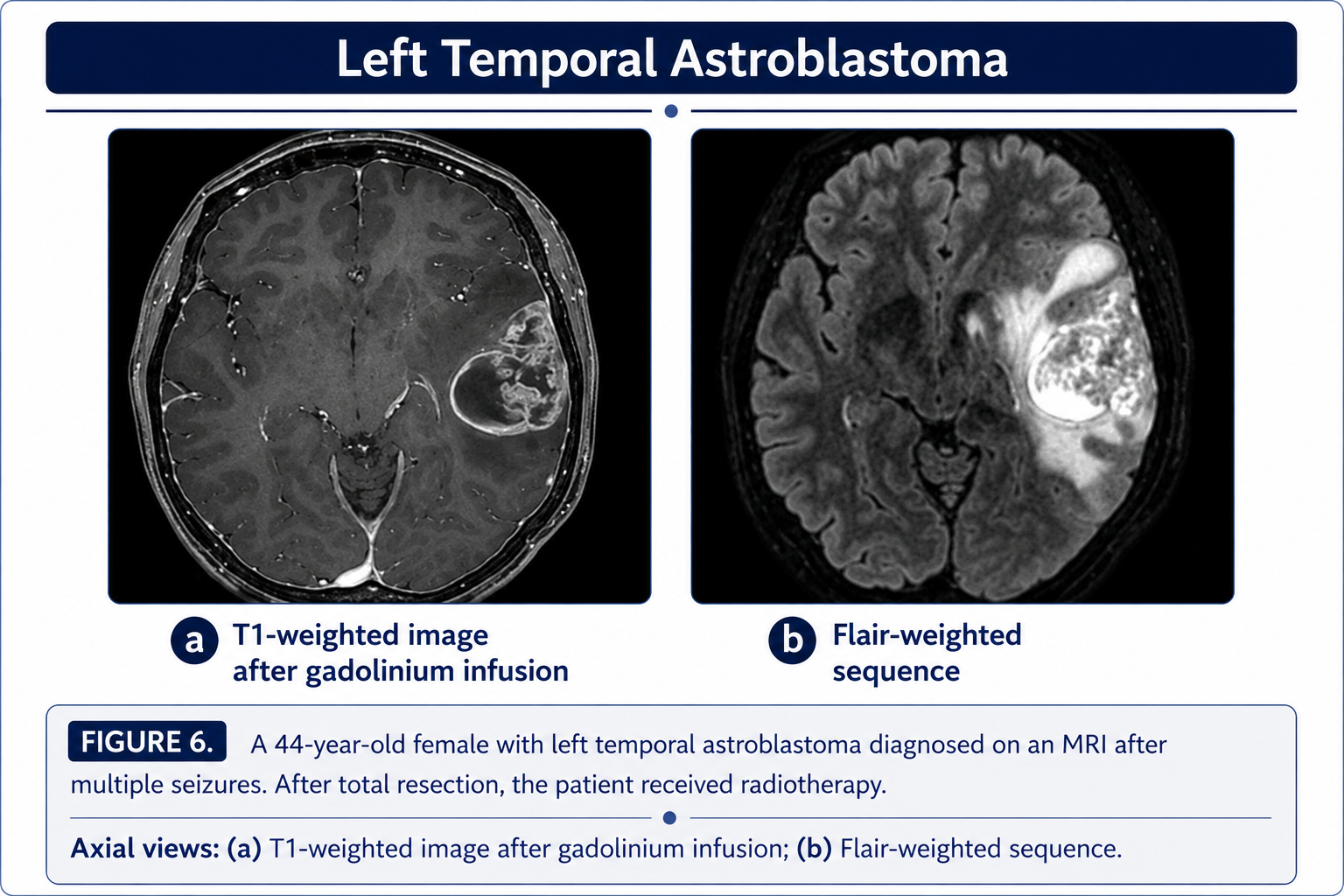 Left Temporal Astroblastoma

a T1-weighted image after gadolinium infusion

b Flair-weighted sequence

FIGURE 6. A 44-year-old female with left temporal astroblastoma diagnosed on an MRI after multiple seizures. After total resection, the patient received radiotherapy.

Axial views: (a) T1-weighted image after gadolinium infusion; (b) Flair-weighted sequence.